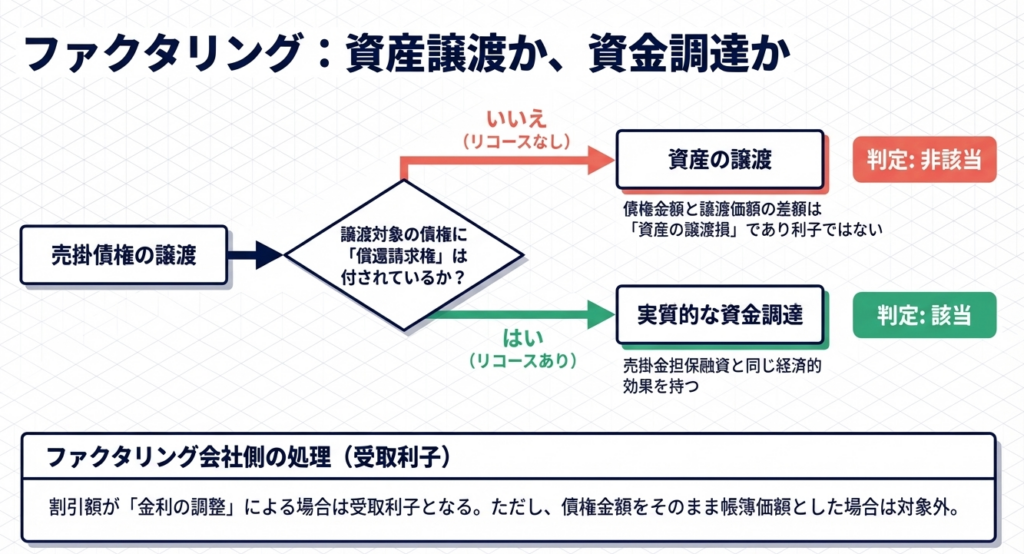 ファクタリング：資産譲渡か、資金調達か

売掛債権の譲渡

譲渡対象の債権に「償還請求権」は付されているか？

いいえ
（リコースなし）

資産の譲渡

判定: 非該当

債権金額と譲渡価額の差額は「資産の譲渡損」であり利子ではない

はい
（リコースあり）

実質的な資金調達

判定: 該当

売掛金担保融資と同じ経済的効果を持つ

ファクタリング会社側の処理（受取利子）

割引額が「金利の調整」による場合は受取利子となる。ただし、債権金額をそのまま帳簿価額とした場合は対象外。